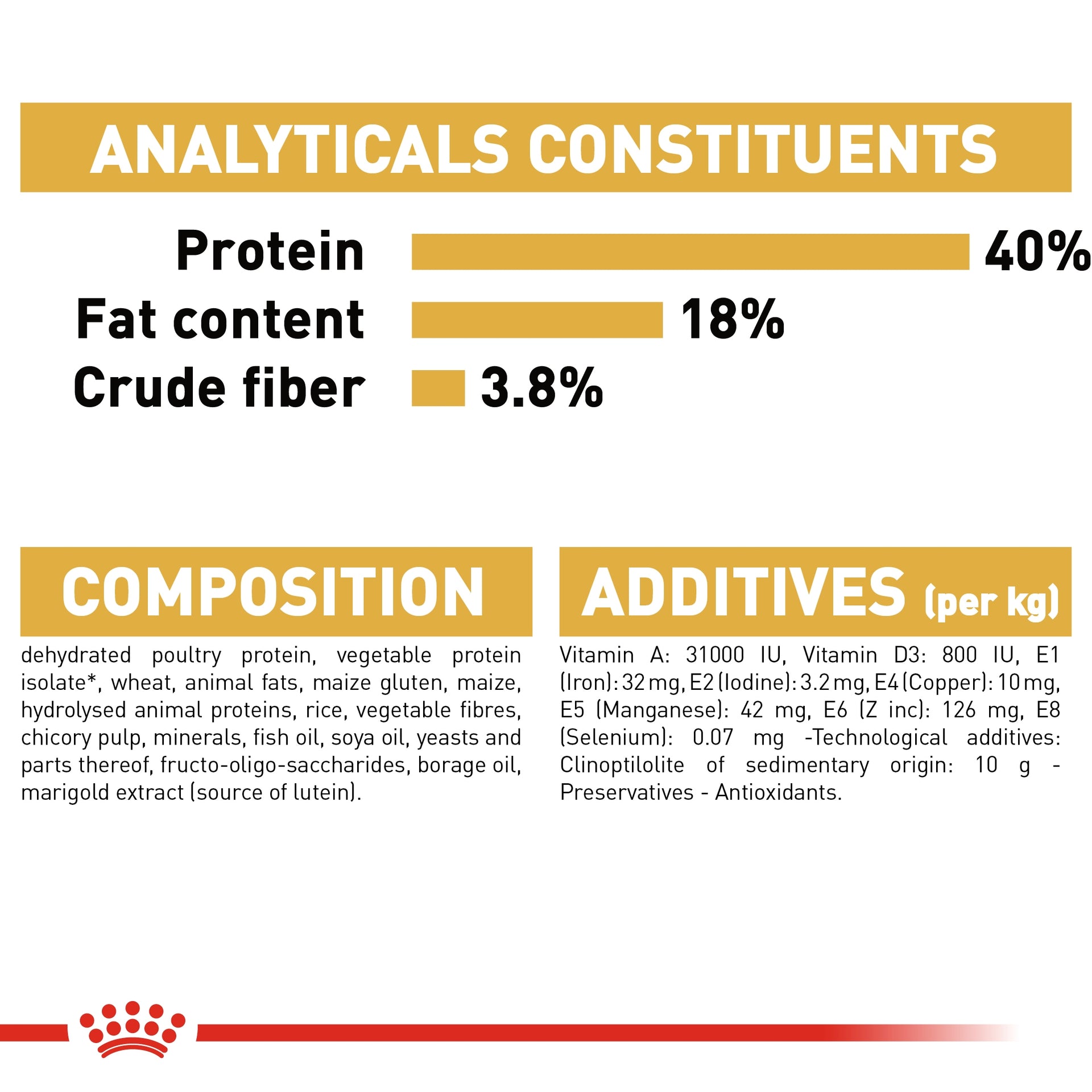 ANALYTICALS CONSTITUENTS

Protein 40%
Fat content 18%
Crude fiber 3.8%

COMPOSITION

dehydrated poultry protein, vegetable protein isolate*, wheat, animal fats, maize gluten, maize, hydrolysed animal proteins, rice, vegetable fibres, chicory pulp, minerals, fish oil, soya oil, yeasts and parts thereof, fructo-oligo-saccharides, borage oil, marigold extract (source of lutein).

ADDITIVES (per kg)

Vitamin A: 31000 IU, Vitamin D3: 800 IU, E1 (Iron): 32 mg, E2 (Iodine): 3.2 mg, E4 (Copper): 10 mg, E5 (Manganese): 42 mg, E6 (Z inc): 126 mg, E8 (Selenium): 0.07 mg -Technological additives: Clinoptilolite of sedimentary origin: 10 g - Preservatives - Antioxidants.